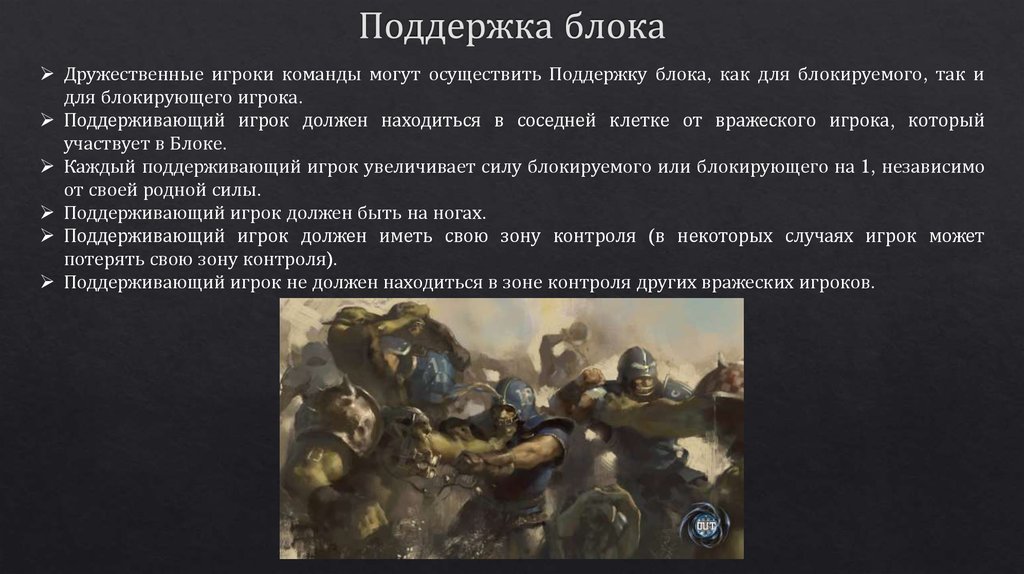 Поддержка блока

➢ Дружественные игроки команды могут осуществить Поддержку блока, как для блокируемого, так и для блокирующего игрока.
➢ Поддерживающий игрок должен находиться в соседней клетке от вражеского игрока, который участвует в Блоке.
➢ Каждый поддерживающий игрок увеличивает силу блокируемого или блокирующего на 1, независимо от своей родной силы.
➢ Поддерживающий игрок должен быть на ногах.
➢ Поддерживающий игрок должен иметь свою зону контроля (в некоторых случаях игрок может потерять свою зону контроля).
➢ Поддерживающий игрок не должен находиться в зоне контроля других вражеских игроков.